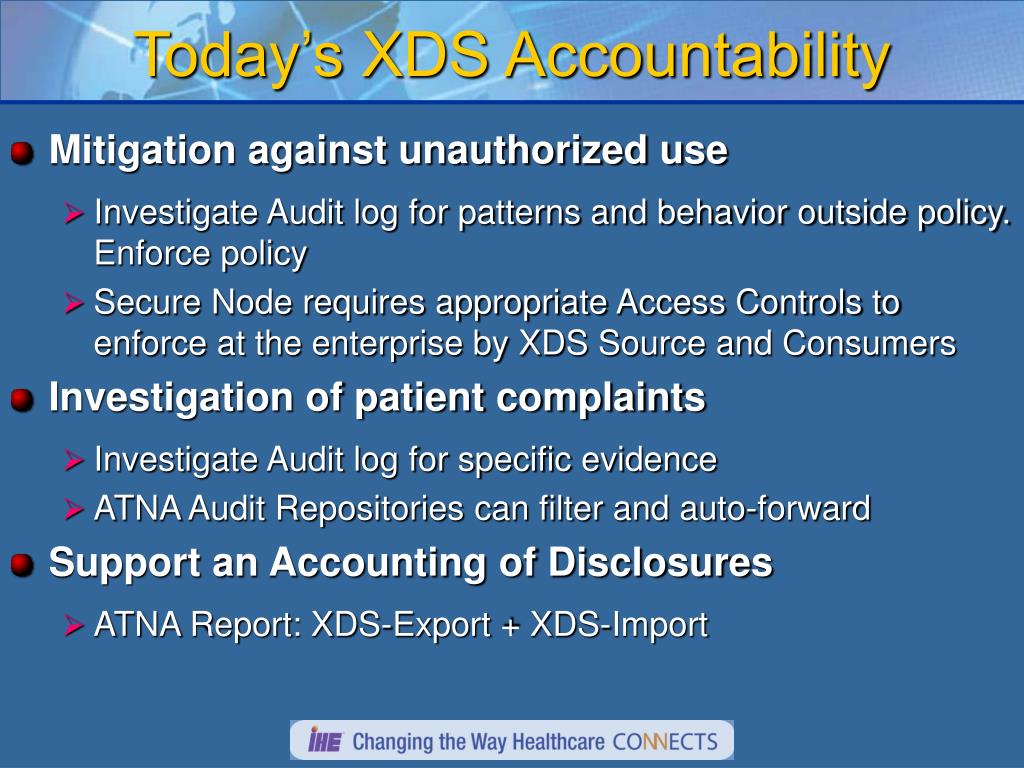 Today's XDS Accountability

Mitigation against unauthorized use

Investigate Audit log for patterns and behavior outside policy. Enforce policy

Secure Node requires appropriate Access Controls to enforce at the enterprise by XDS Source and Consumers

Investigation of patient complaints

Investigate Audit log for specific evidence

ATNA Audit Repositories can filter and auto-forward

Support an Accounting of Disclosures

ATNA Report: XDS-Export + XDS-Import

IHE Changing the Way Healthcare CONNECTS